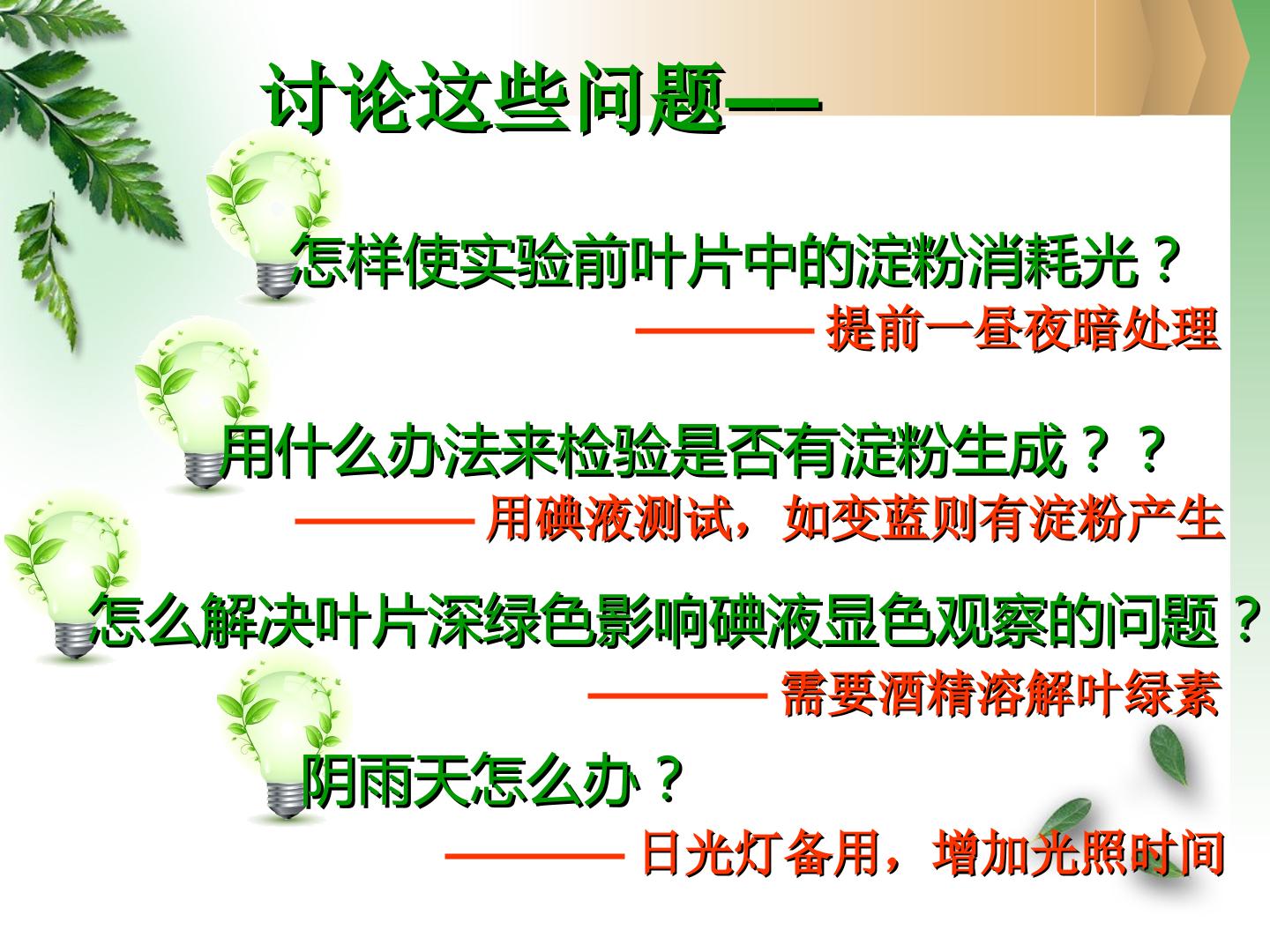 讨论这些问题——

怎样使实验前叶片中的淀粉消耗光？

———— 提前一昼夜暗处理

用什么办法来检验是否有淀粉生成？？

———— 用碘液测试，如变蓝则有淀粉产生

怎么解决叶片深绿色影响碘液显色观察的问题？

———— 需要酒精溶解叶绿素

阴雨天怎么办？

———— 日光灯备用，增加光照时间